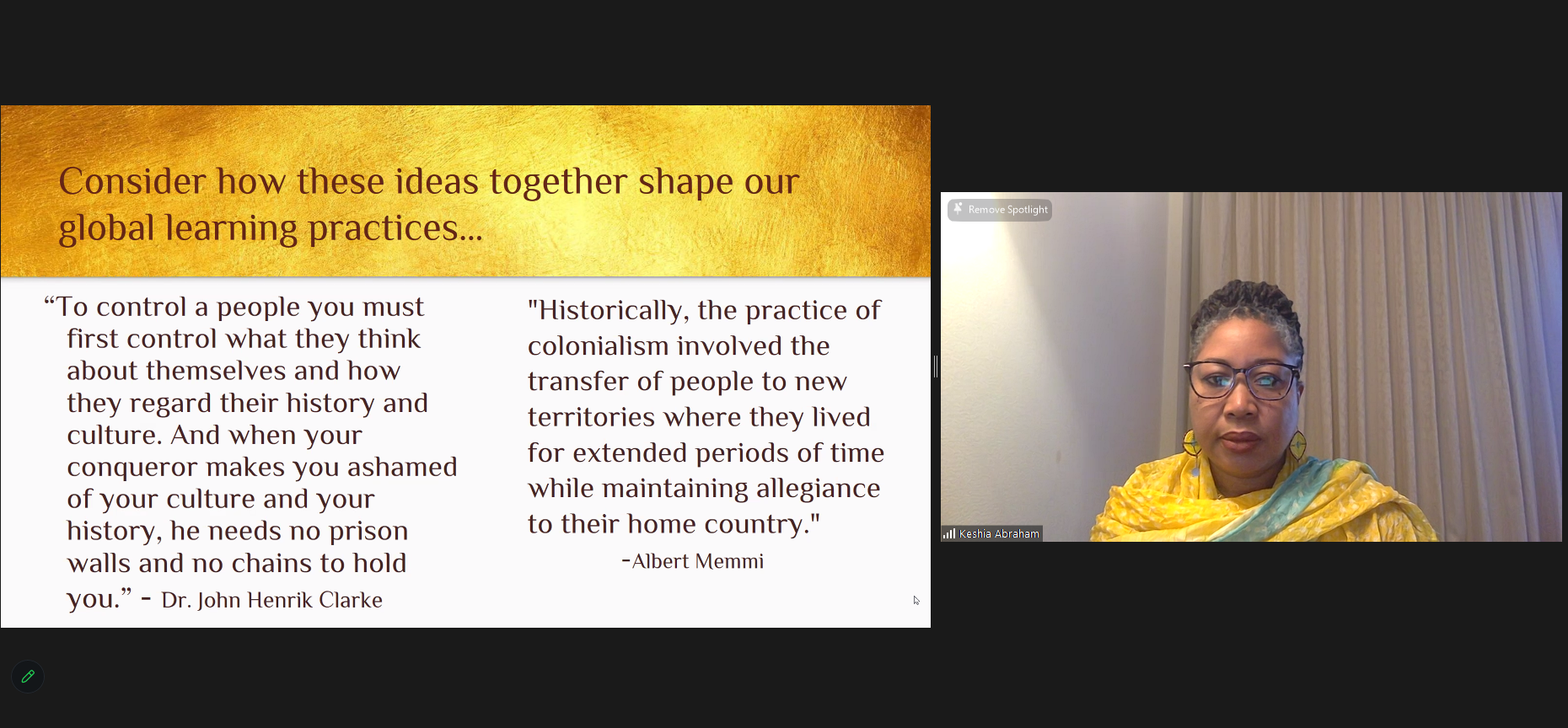 Consider how these ideas together shape our global learning practices...

“To control a people you must first control what they think about themselves and how they regard their history and culture. And when your conqueror makes you ashamed of your culture and your history, he needs no prison walls and no chains to hold you.” - Dr. John Henrik Clarke

"Historically, the practice of colonialism involved the transfer of people to new territories where they lived for extended periods of time while maintaining allegiance to their home country."

-Albert Memmi

Remove Spotlight

Keshia Abraham